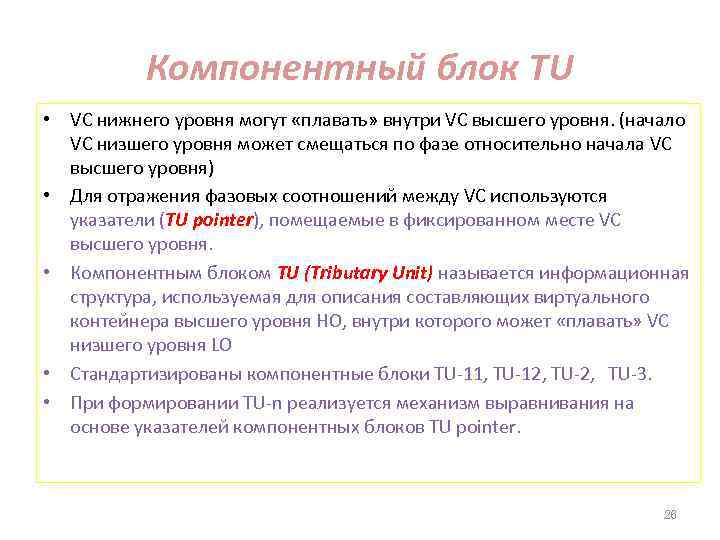 Компонентный блок TU

• VC нижнего уровня могут «плавать» внутри VC высшего уровня. (начало VC низшего уровня может смещаться по фазе относительно начала VC высшего уровня)

• Для отражения фазовых соотношений между VC используются указатели (TU pointer), помещаемые в фиксированном месте VC высшего уровня.

• Компонентным блоком TU (Tributary Unit) называется информационная структура, используемая для описания составляющих виртуального контейнера высшего уровня HO, внутри которого может «плавать» VC низшего уровня LO

• Стандартизированы компонентные блоки TU-11, TU-12, TU-2, TU-3.

• При формировании TU-n реализуется механизм выравнивания на основе указателей компонентных блоков TU pointer.

26